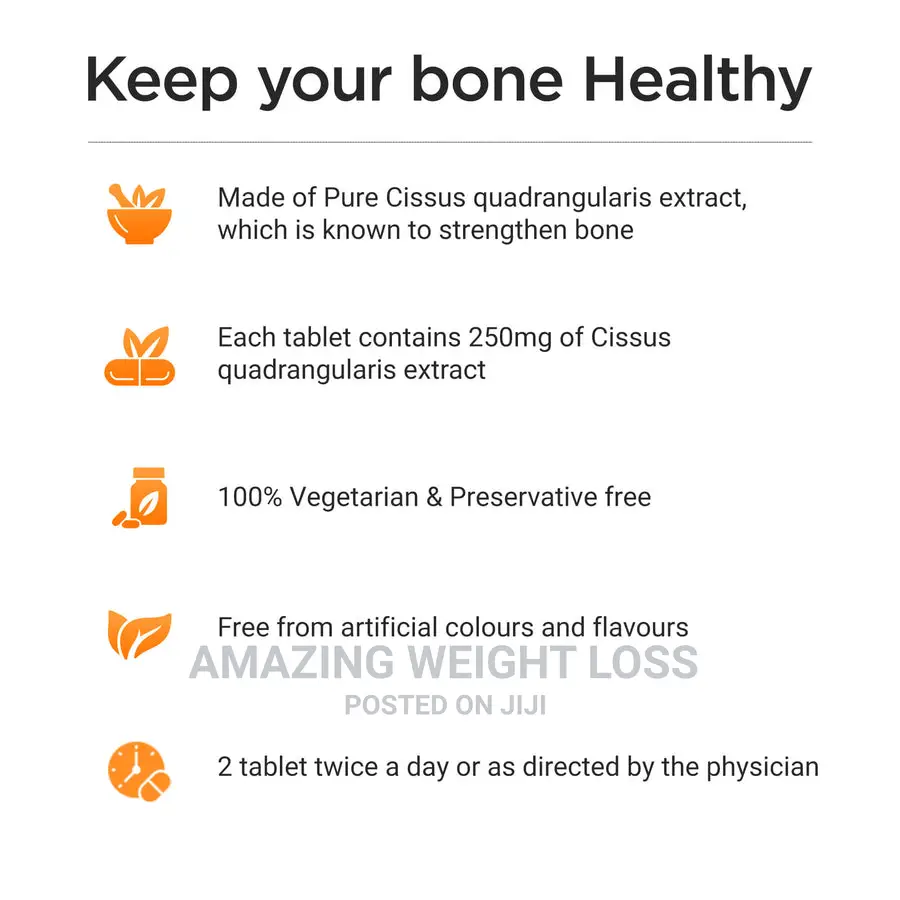 Keep your bone Healthy

Made of Pure Cissus quadrangularis extract, which is known to strengthen bone

Each tablet contains 250mg of Cissus quadrangularis extract

100% Vegetarian & Preservative free

Free from artificial colours and flavours

AMAZING WEIGHT LOSS
POSTED ON JIJI

2 tablet twice a day or as directed by the physician